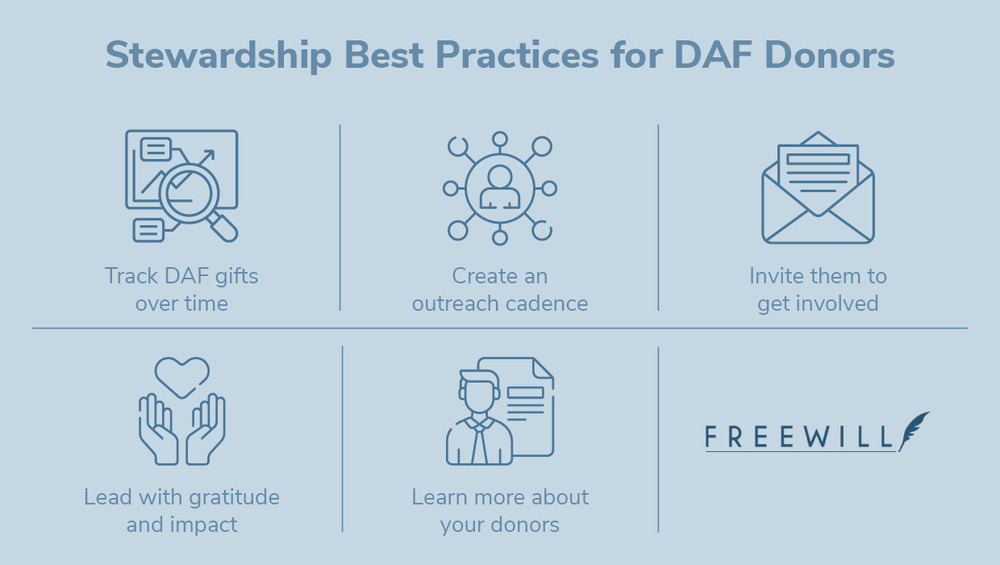 Stewardship Best Practices for DAF Donors

Track DAF gifts over time

Create an outreach cadence

Invite them to get involved

Lead with gratitude and impact

Learn more about your donors

FREEWILL